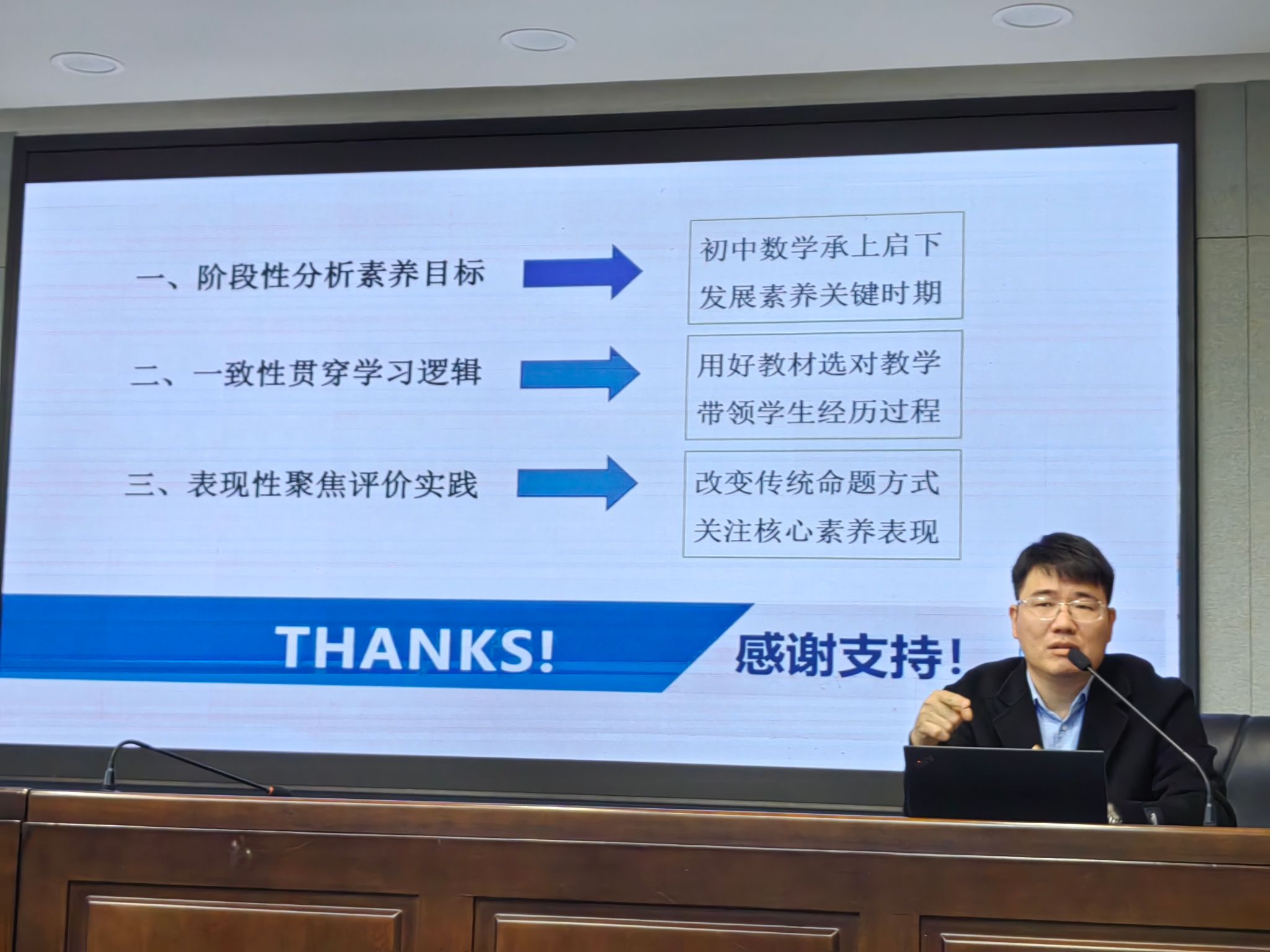 一、阶段性分析素养目标

初中数学承上启下
发展素养关键时期

二、一致性贯穿学习逻辑

用好教材选对教学
带领学生经历过程

三、表现性聚焦评价实践

改变传统命题方式
关注核心素养表现

THANKS!

感谢支持!